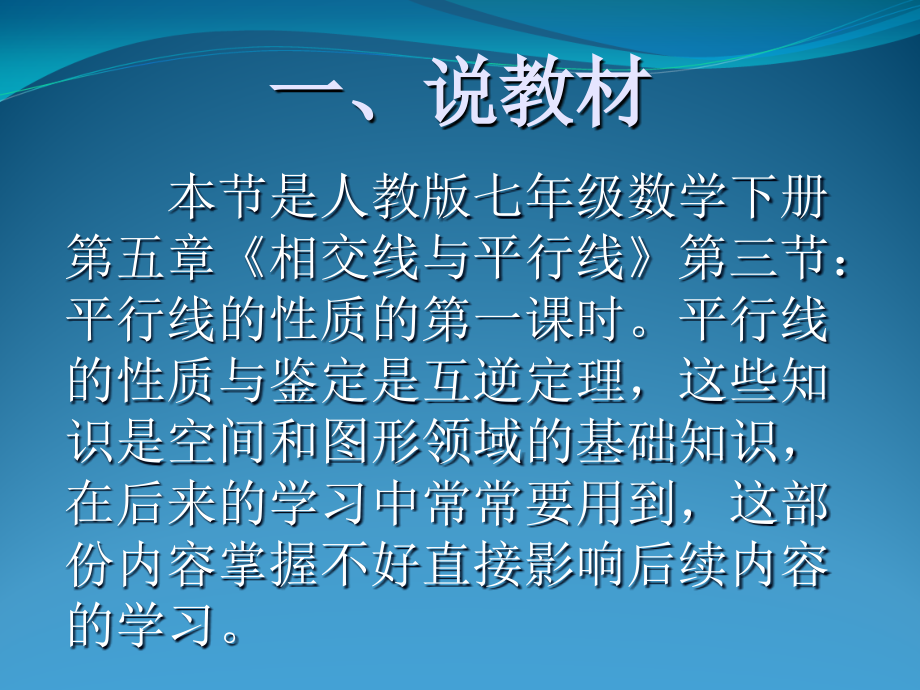 一、说教材

本节是人教版七年级数学下册第五章《相交线与平行线》第三节：平行线的性质的第一课时。平行线的性质与鉴定是互逆定理，这些知识是空间和图形领域的基础知识，在后来的学习中常常要用到，这部份内容掌握不好直接影响后续内容的学习。